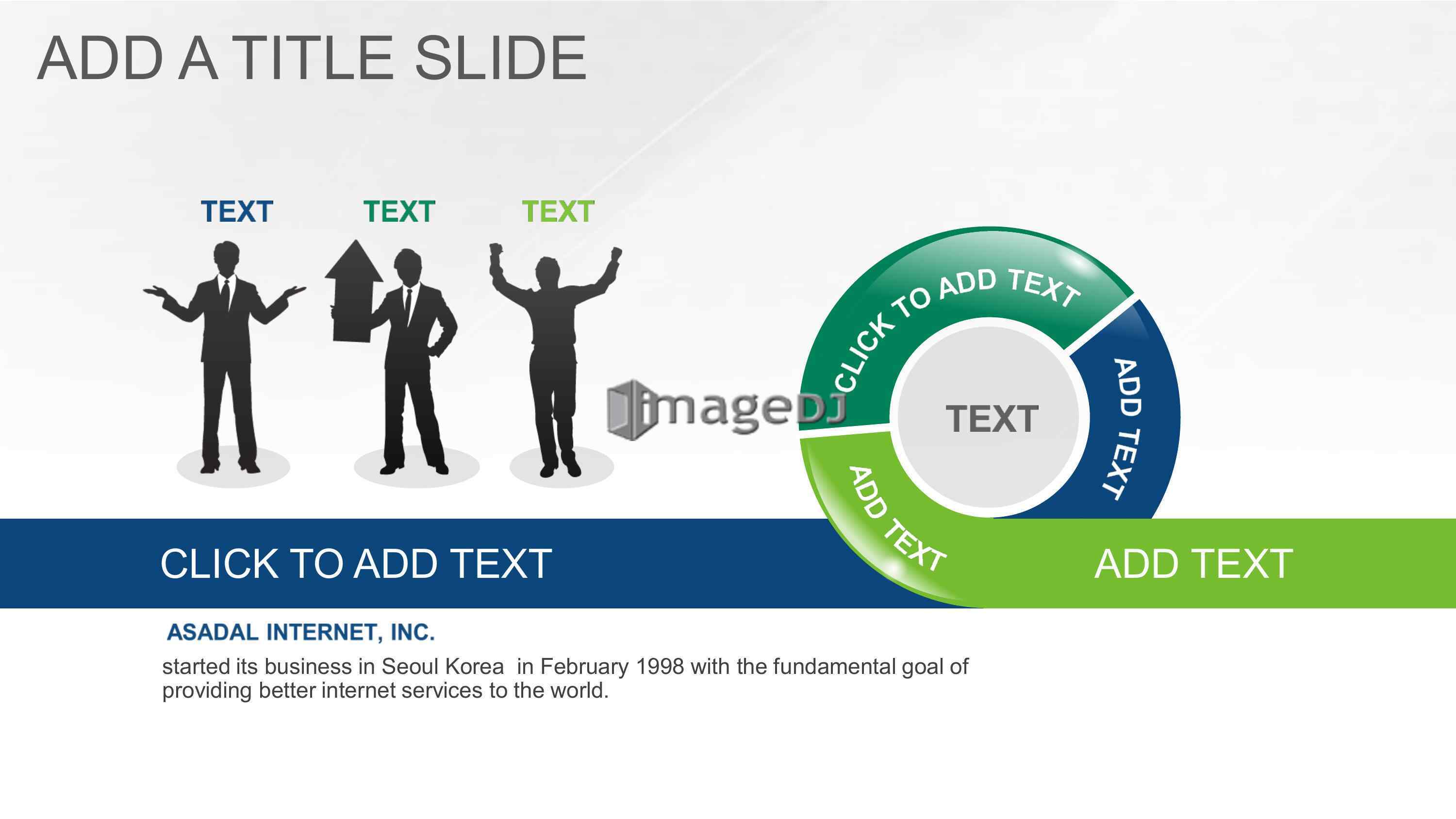 ADD A TITLE SLIDE

TEXT TEXT TEXT

imageDJ

CLICK TO ADD TEXT

ADD TEXT

ADD TEXT

TEXT

CLICK TO ADD TEXT

ADD TEXT

ASADAL INTERNET, INC.

started its business in Seoul Korea in February 1998 with the fundamental goal of providing better internet services to the world.